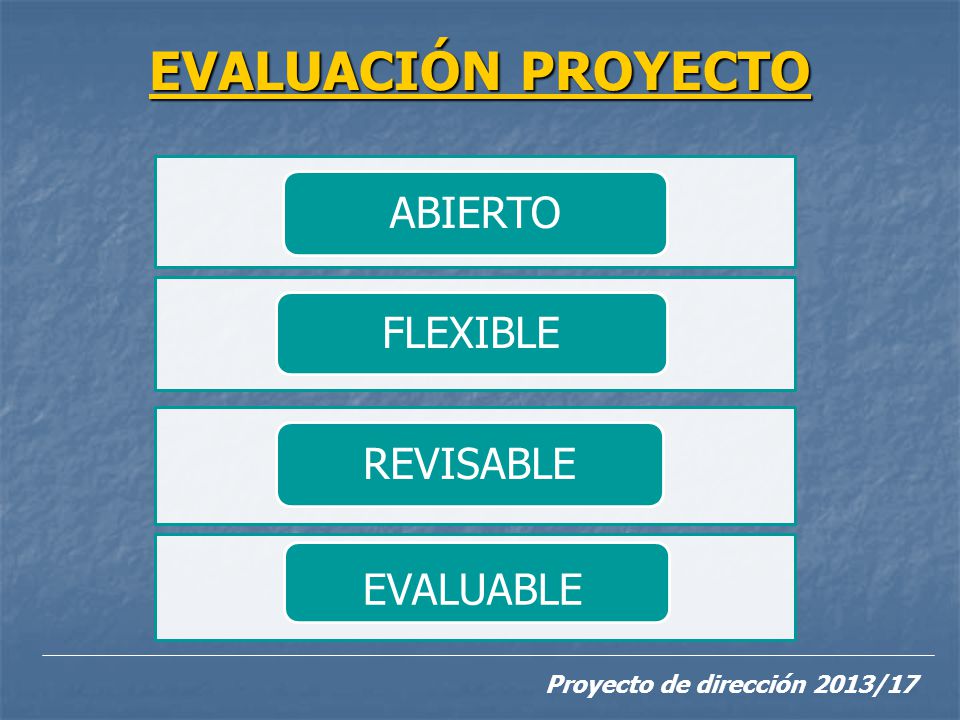 EVALUACIÓN PROYECTO

ABIERTO

FLEXIBLE

REVISABLE

EVALUABLE

Proyecto de dirección 2013/17